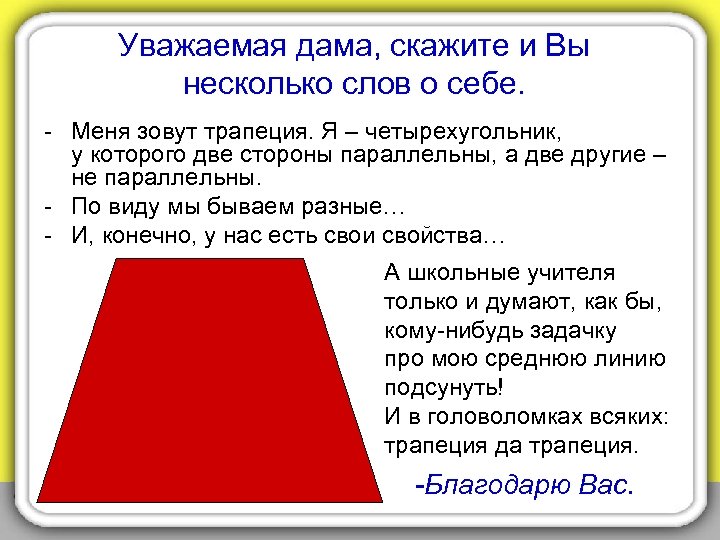 Уважаемая дама, скажите и Вы несколько слов о себе.

- Меня зовут трапеция. Я – четырехугольник, у которого две стороны параллельны, а две другие – не параллельны.
- По виду мы бываем разные…
- И, конечно, у нас есть свои свойства…

А школьные учителя только и думают, как бы, кому-нибудь задачку про мою среднюю линию подсунуть!
И в головоломках всяких: трапеция да трапеция.

-Благодарю Вас.